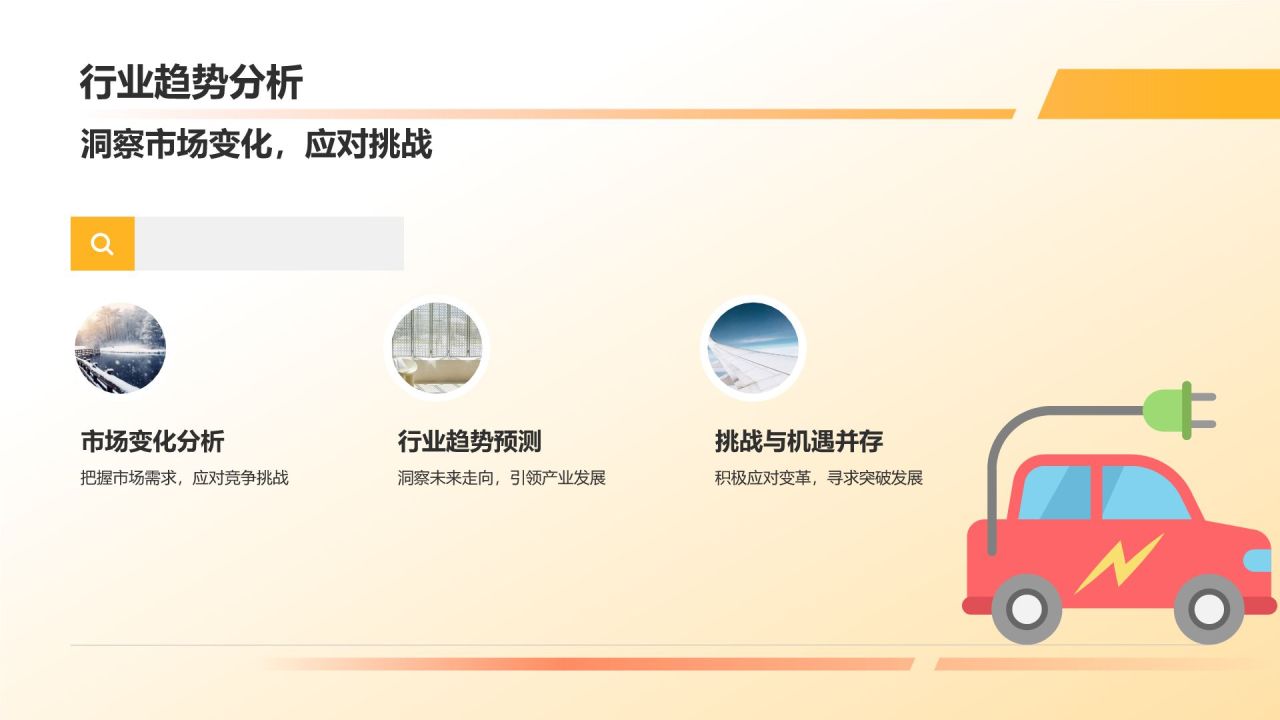 行业趋势分析

洞察市场变化，应对挑战

市场变化分析

把握市场需求，应对竞争挑战

行业趋势预测

洞察未来走向，引领产业发展

挑战与机遇并存

积极应对变革，寻求突破发展